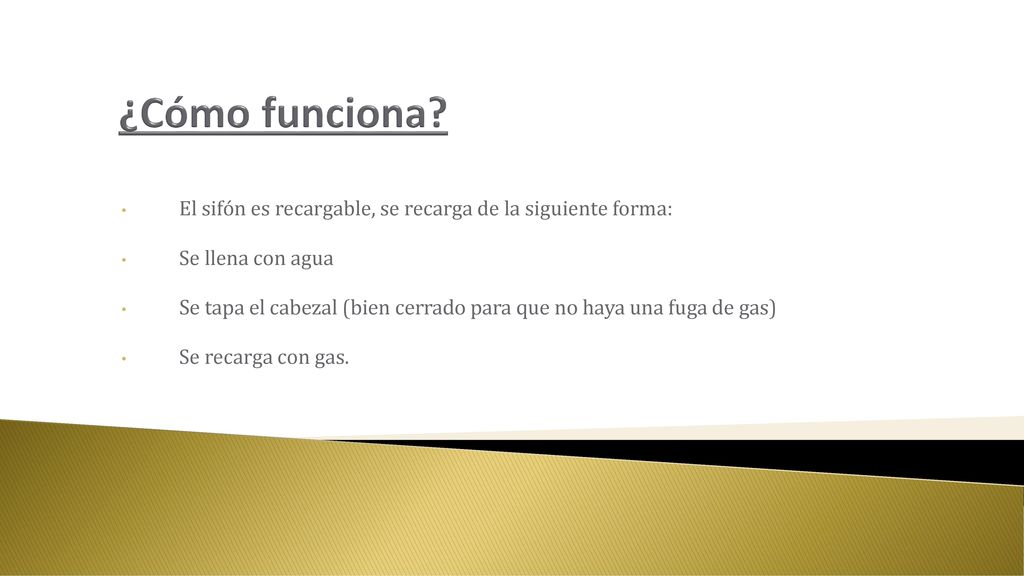 ¿Cómo funciona?

• El sifón es recargable, se recarga de la siguiente forma:

• Se llena con agua

• Se tapa el cabezal (bien cerrado para que no haya una fuga de gas)

• Se recarga con gas.